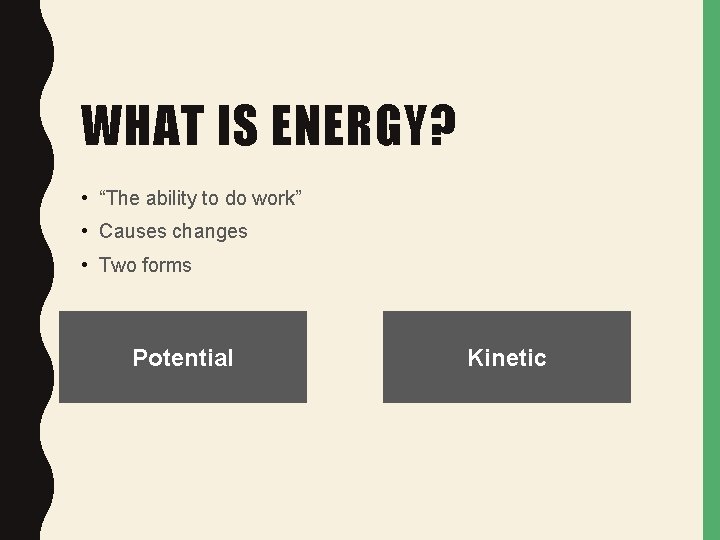 WHAT IS ENERGY?

• “The ability to do work”
• Causes changes
• Two forms

Potential

Kinetic